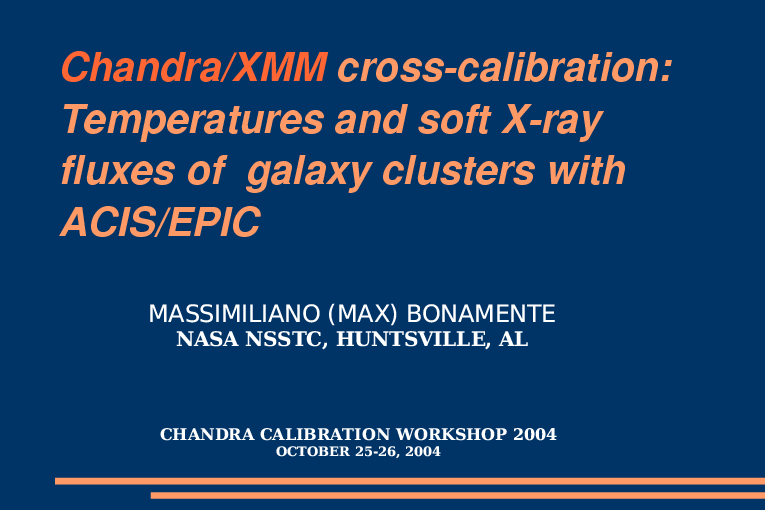 Chandra/XMM cross-calibration: Temperatures and soft X-ray fluxes of galaxy clusters with ACIS/EPIC

MASSIMILIANO (MAX) BONAMENTE
NASA NSSTC, HUNTSVILLE, AL

CHANDRA CALIBRATION WORKSHOP 2004
OCTOBER 25-26, 2004